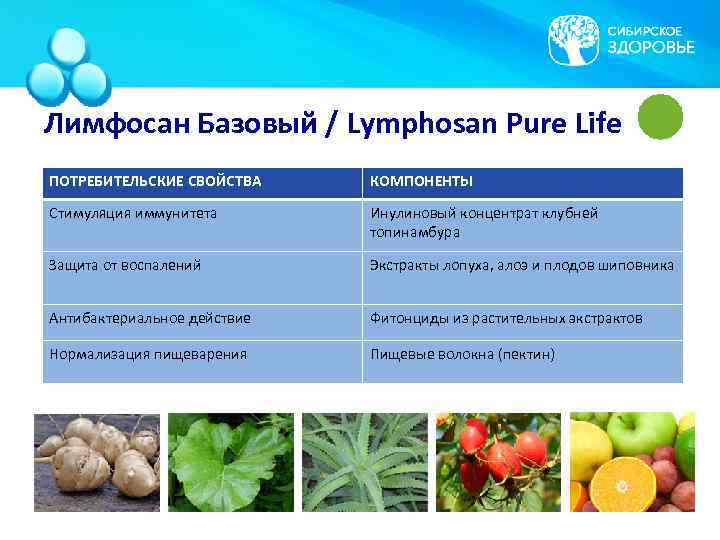 СИБИРСКОЕ ЗДОРОВЬЕ

Лимфосан Базовый / Lymphosan Pure Life

| ПОТРЕБИТЕЛЬСКИЕ СВОЙСТВА | КОМПОНЕНТЫ |
|---|---|
| Стимуляция иммунитета | Инулиновый концентрат клубней топинамбура |
| Защита от воспалений | Экстракты лопуха, алоэ и плодов шиповника |
| Антибактериальное действие | Фитонциды из растительных экстрактов |
| Нормализация пищеварения | Пищевые волокна (пектин) |